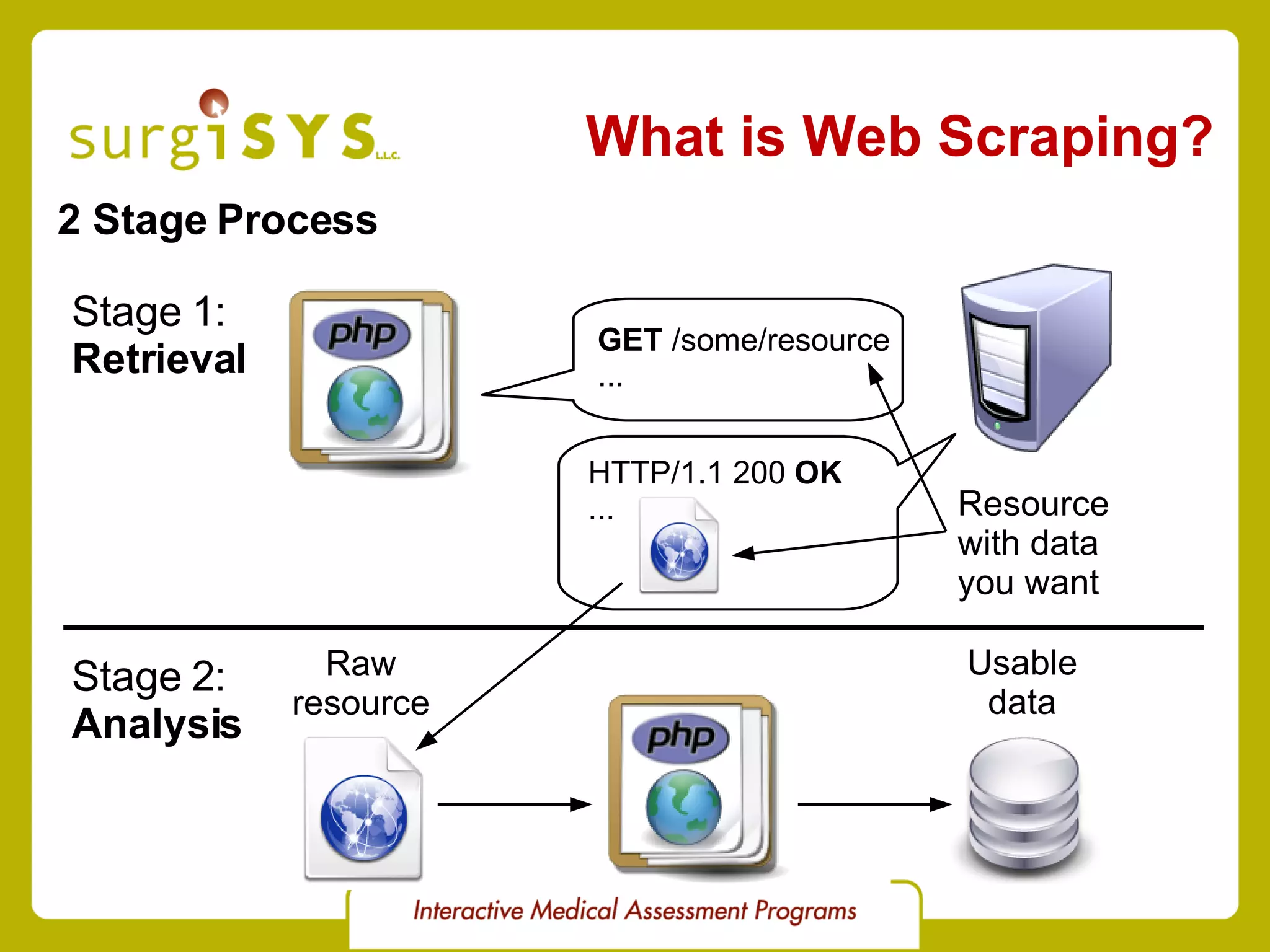 surgiSYS L.L.C.

What is Web Scraping?

2 Stage Process

Stage 1:
Retrieval

php

GET /some/resource
...

HTTP/1.1 200 OK
...

Resource with data you want

Stage 2:
Analysis

Raw resource

php

Usable data

Interactive Medical Assessment Programs